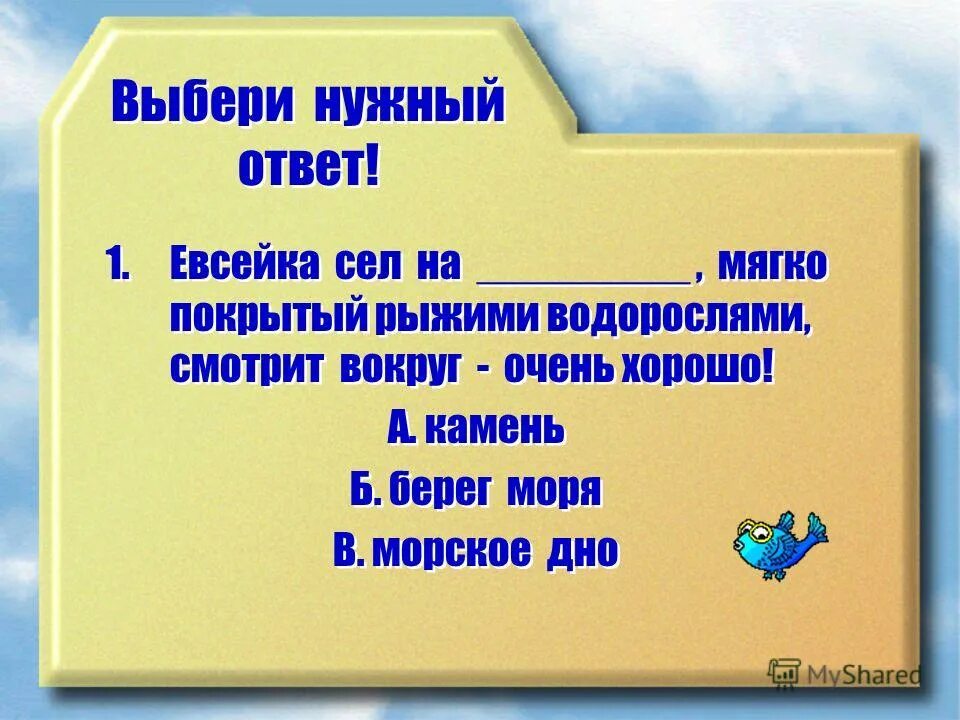 Выбери нужный ответ!

1. Евсейка сел на __________ , мягко покрытый рыжими водорослями, смотрит вокруг - очень хорошо!

А. камень

Б. берег моря

В. морское дно

MyShared